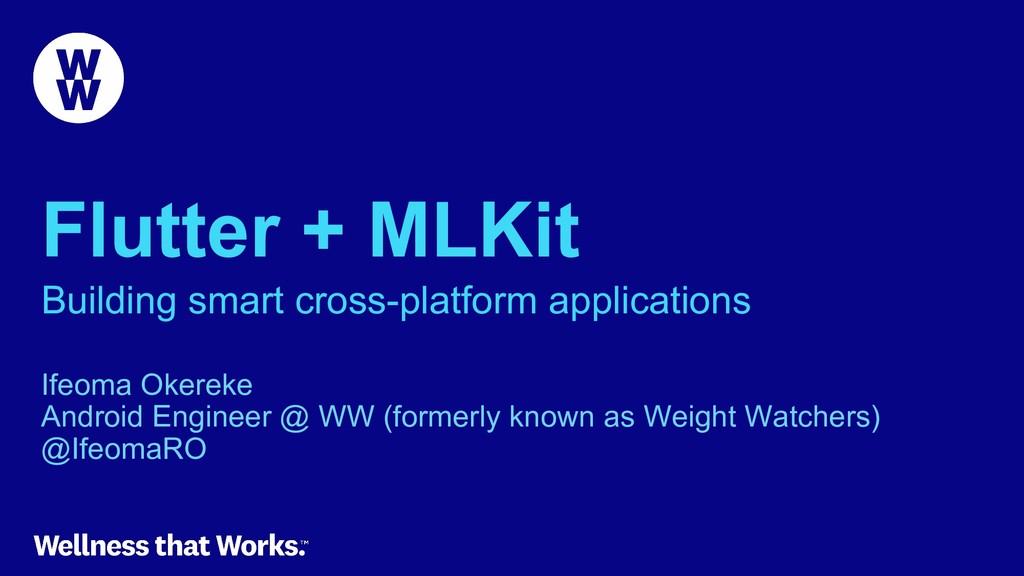 WW

Flutter + MLKit

Building smart cross-platform applications

Ifeoma Okereke
Android Engineer @ WW (formerly known as Weight Watchers)
@IfeomaRO

Wellness that Works.™